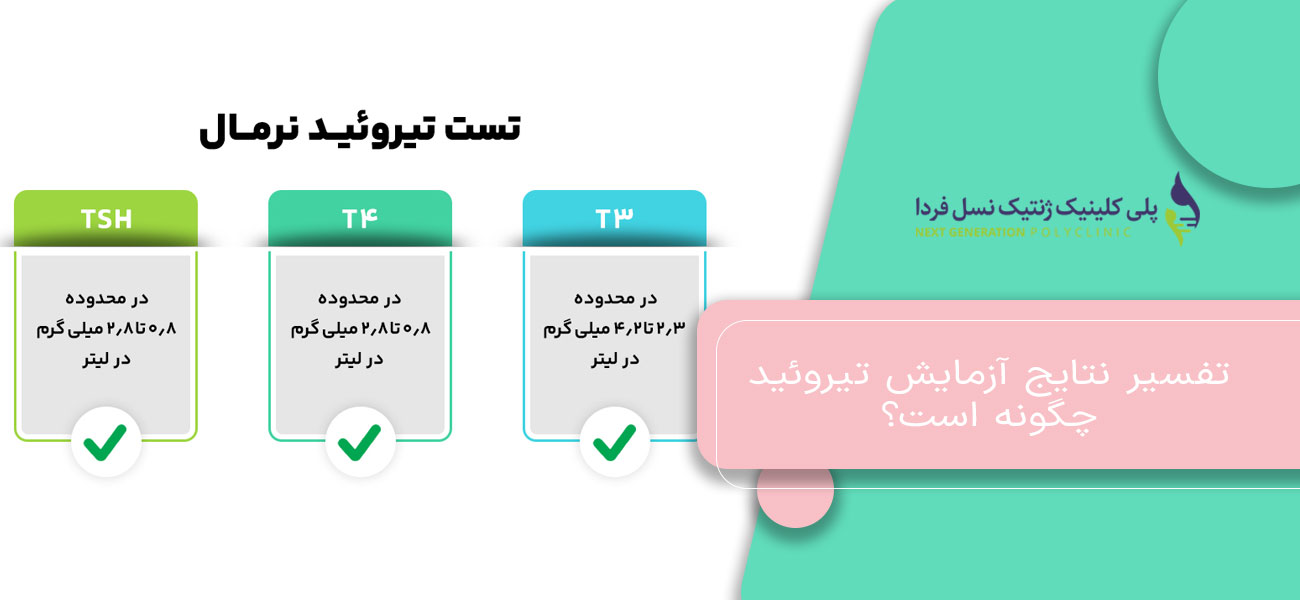 پلی کلینیک ژنتیک نسل فردا
NEXT GENERATION POLYCLINIC

تفسیر نتایج آزمایش تیروئید چگونه است؟

تست تیروئید نرمال

T۳
در محدوده ۲٫۳ تا ۴٫۲ میلی گرم در لیتر

T۴
در محدوده ۰٫۸ تا ۲٫۸ میلی گرم در لیتر

TSH
در محدوده ۰٫۸ تا ۲٫۸ میلی گرم در لیتر